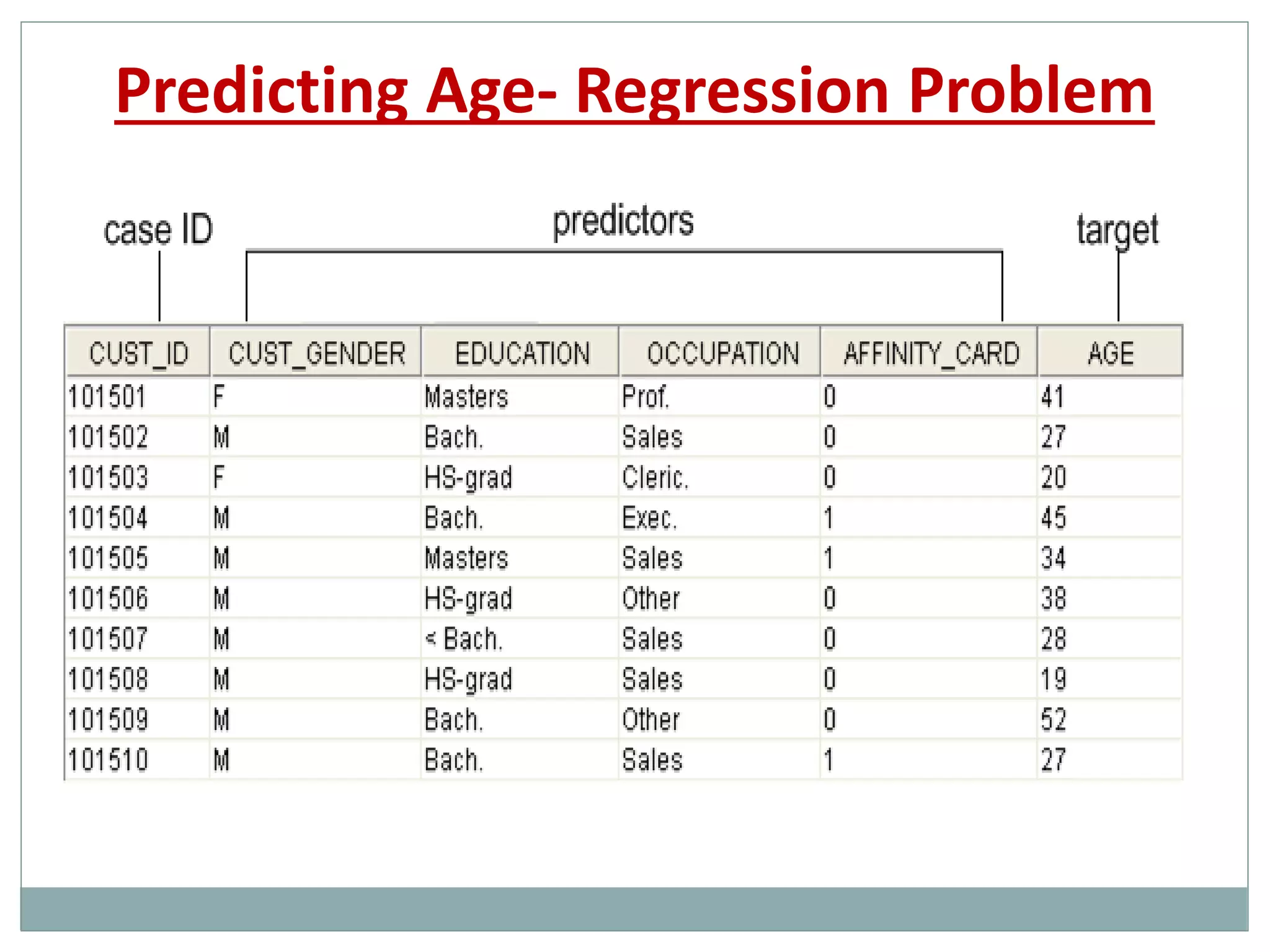 Predicting Age- Regression Problem

case ID

predictors

target

| CUST_ID | CUST_GENDER | EDUCATION | OCCUPATION | AFFINITY_CARD | AGE |
|---|---|---|---|---|---|
| 101501 | F | Masters | Prof. | 0 | 41 |
| 101502 | M | Bach. | Sales | 0 | 27 |
| 101503 | F | HS-grad | Cleric. | 0 | 20 |
| 101504 | M | Bach. | Exec. | 1 | 45 |
| 101505 | M | Masters | Sales | 1 | 34 |
| 101506 | M | HS-grad | Other | 0 | 38 |
| 101507 | M | < Bach. | Sales | 0 | 28 |
| 101508 | M | HS-grad | Sales | 0 | 19 |
| 101509 | M | Bach. | Other | 0 | 52 |
| 101510 | M | Bach. | Sales | 1 | 27 |